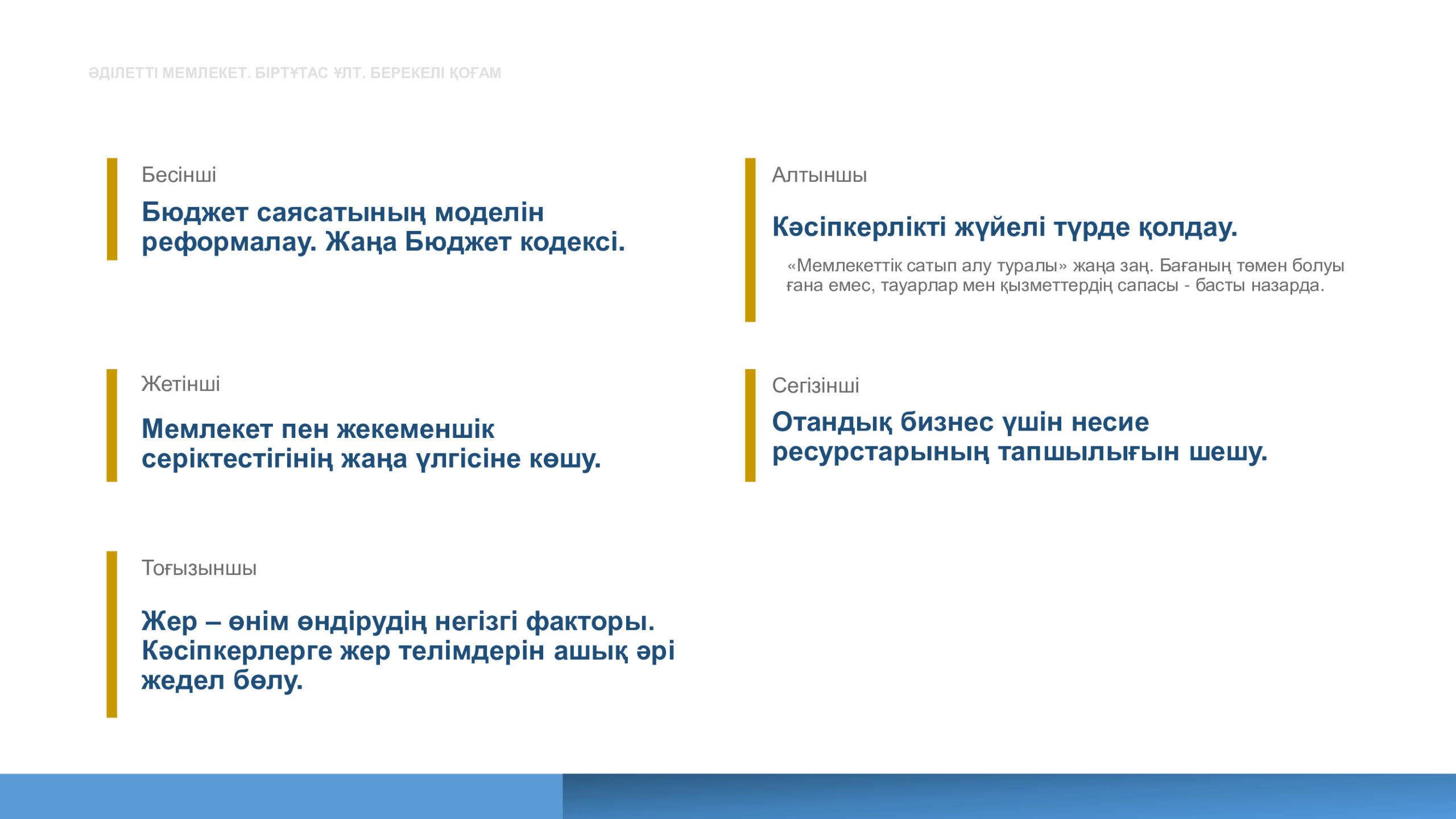 ӘДІЛЕТТІ МЕМЛЕКЕТ. БІРТҰТАС ҰЛТ. БЕРЕКЕЛІ ҚОҒАМ

Бесінші

Бюджет саясатының моделін реформалау. Жаңа Бюджет кодексі.

Алтыншы

Кәсіпкерлікті жүйелі түрде қолдау.

«Мемлекеттік сатып алу туралы» жаңа заң. Бағаның төмен болуы ғана емес, тауарлар мен қызметтердің сапасы - басты назарда.

Жетінші

Мемлекет пен жекеменшік серіктестігінің жаңа үлгісіне көшу.

Сегізінші

Отандық бизнес үшін несие ресурстарының тапшылығын шешу.

Тоғызыншы

Жер – өнім өндірудің негізгі факторы. Кәсіпкерлерге жер телімдерін ашық әрі жедел бөлу.